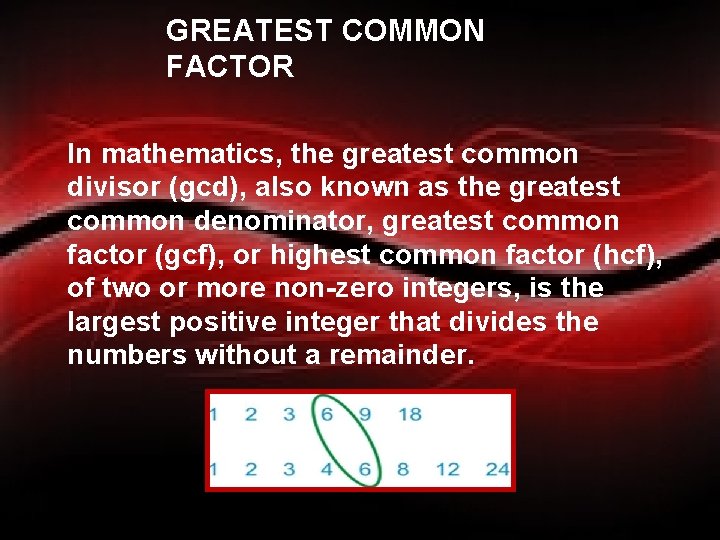 GREATEST COMMON FACTOR

In mathematics, the greatest common divisor (gcd), also known as the greatest common denominator, greatest common factor (gcf), or highest common factor (hcf), of two or more non-zero integers, is the largest positive integer that divides the numbers without a remainder.

1 2 3 6 9 18

1 2 3 4 6 8 12 24